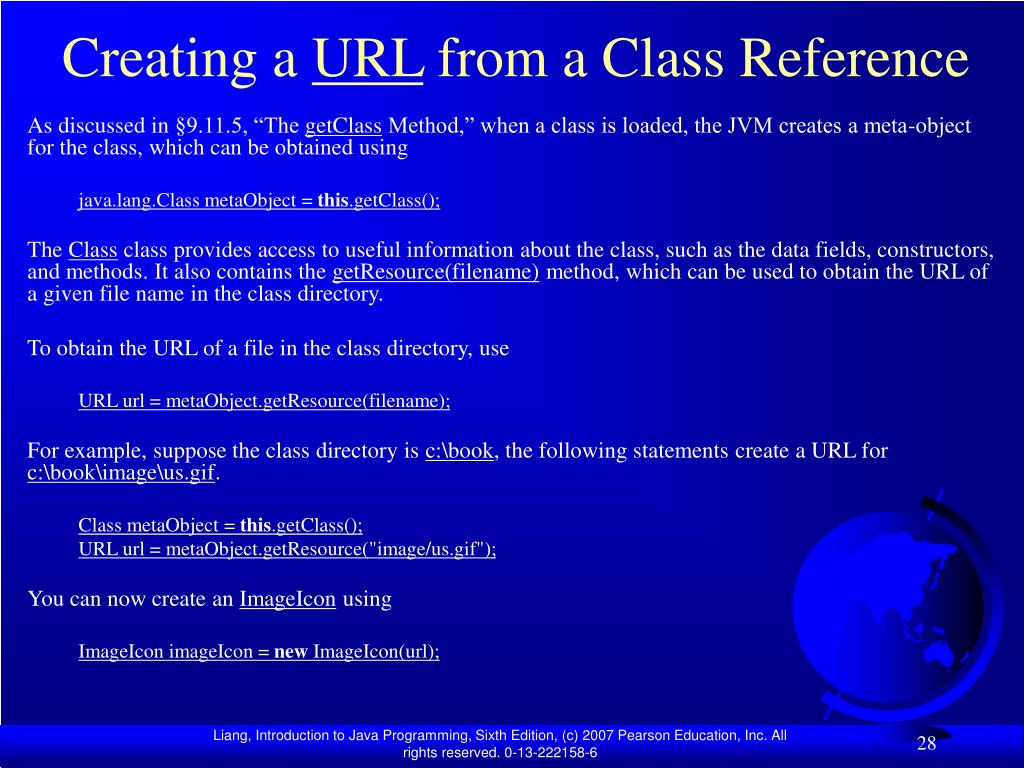 Creating a URL from a Class Reference

As discussed in §9.11.5, “The getClass Method,” when a class is loaded, the JVM creates a meta-object for the class, which can be obtained using

java.lang.Class metaObject = this.getClass();

The Class class provides access to useful information about the class, such as the data fields, constructors, and methods. It also contains the getResource(filename) method, which can be used to obtain the URL of a given file name in the class directory.

To obtain the URL of a file in the class directory, use

URL url = metaObject.getResource(filename);

For example, suppose the class directory is c:\book, the following statements create a URL for c:\book\image\us.gif.

Class metaObject = this.getClass();
URL url = metaObject.getResource("image/us.gif");

You can now create an ImageIcon using

ImageIcon imageIcon = new ImageIcon(url);

Liang, Introduction to Java Programming, Sixth Edition, (c) 2007 Pearson Education, Inc. All rights reserved. 0-13-222158-6

28